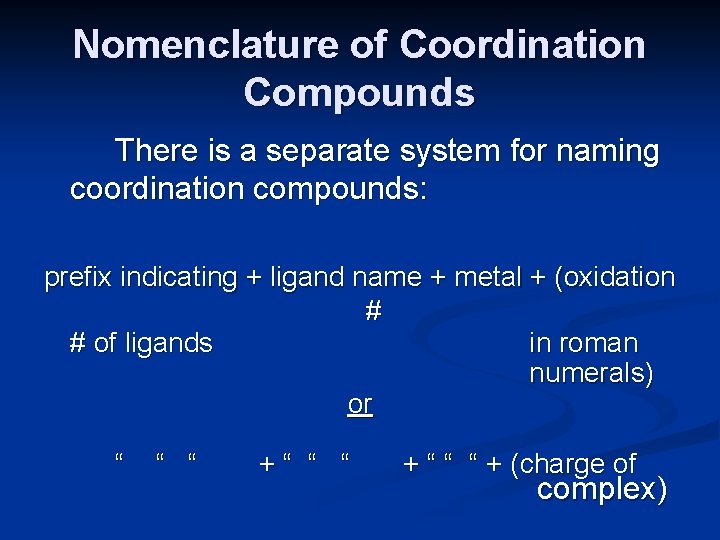 Nomenclature of Coordination Compounds

There is a separate system for naming coordination compounds:

prefix indicating + ligand name + metal + (oxidation #
# of ligands in roman numerals)
or
“ “ “ + “ “ “ + “ “ “ + (charge of complex)